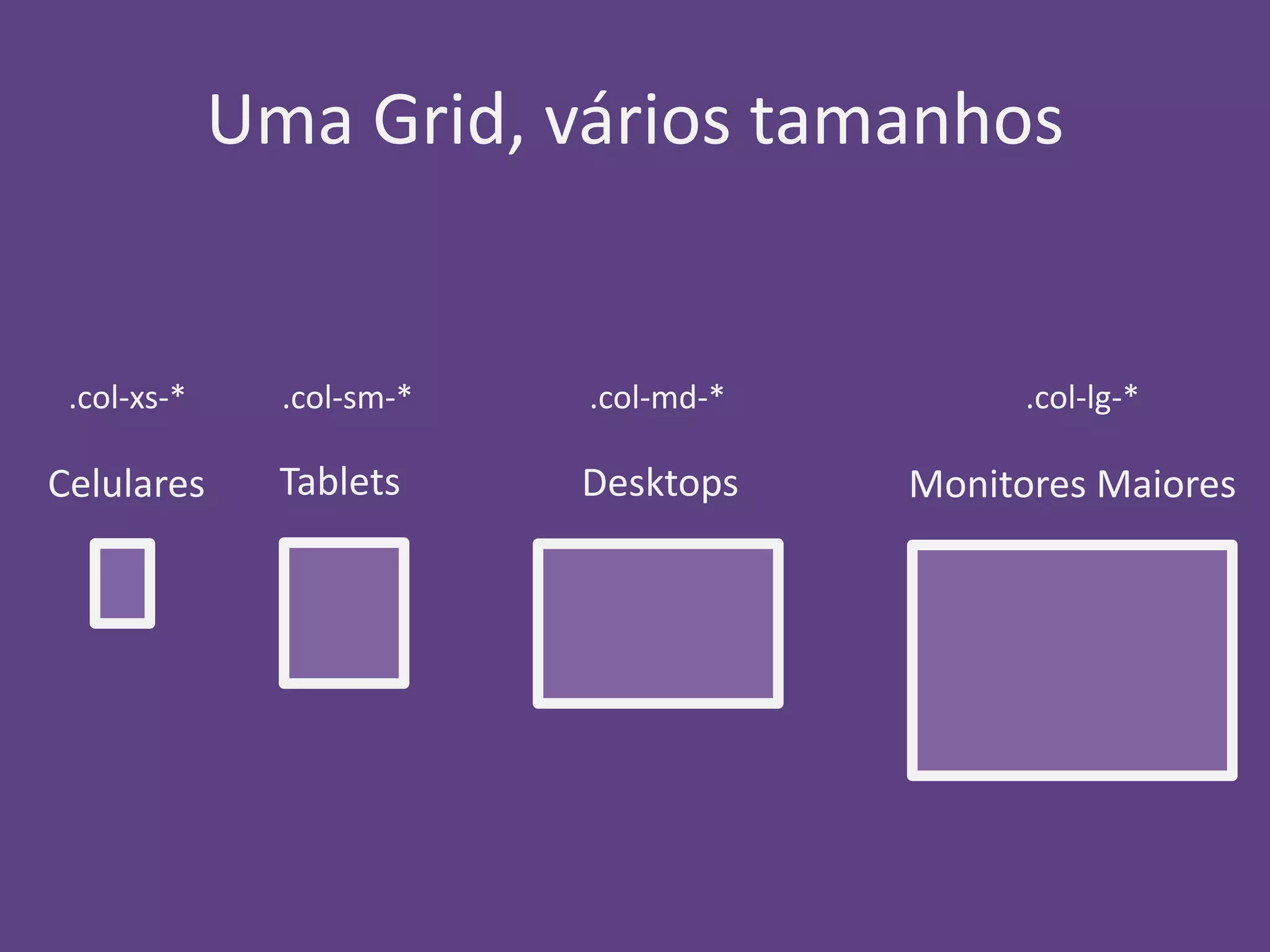 Uma Grid, vários tamanhos

.col-xs-*

Celulares

.col-sm-*

Tablets

.col-md-*

Desktops

.col-lg-*

Monitores Maiores